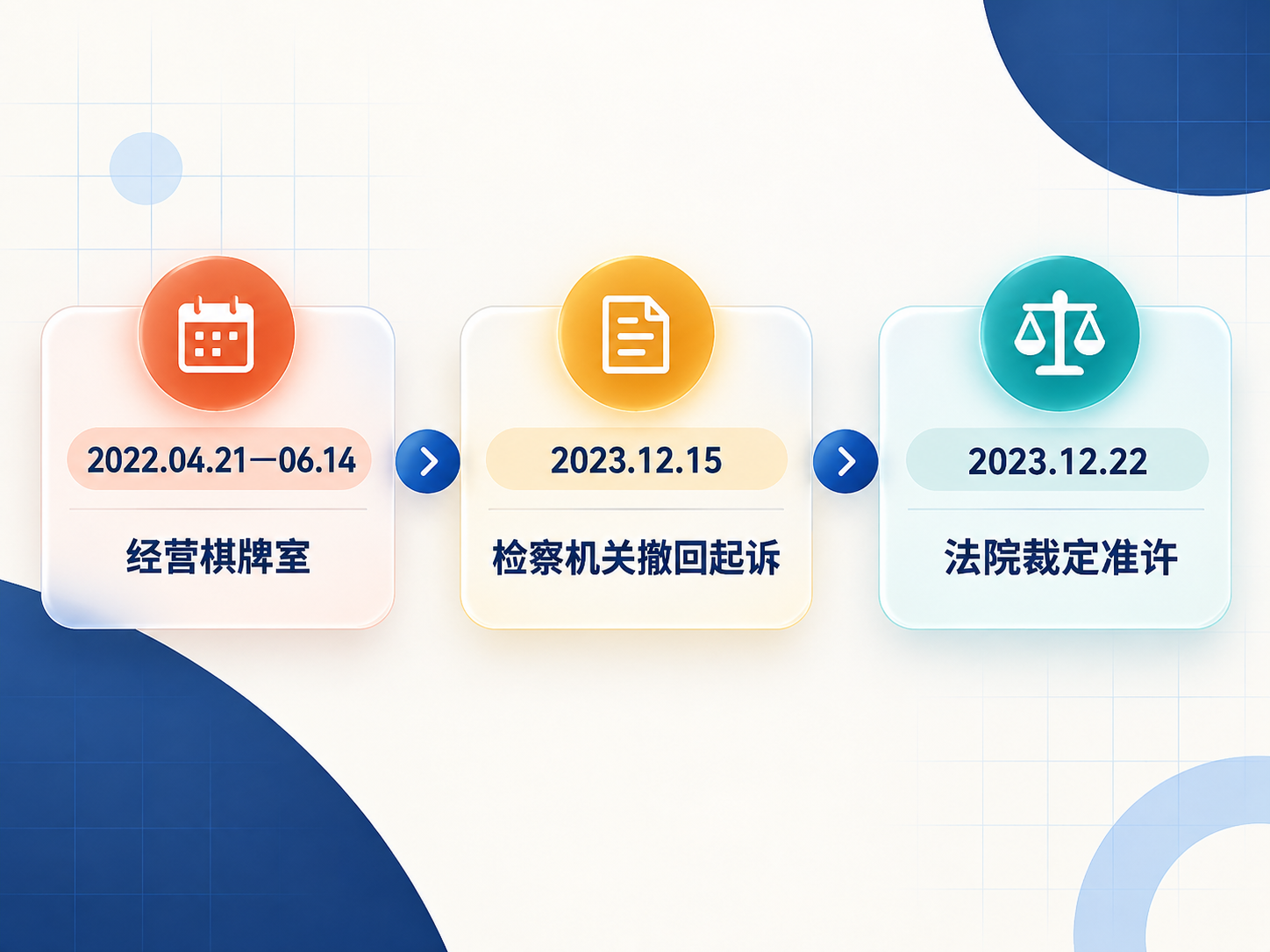 2022.04.21—06.14

经营棋牌室

2023.12.15

检察机关撤回起诉

2023.12.22

法院裁定准许